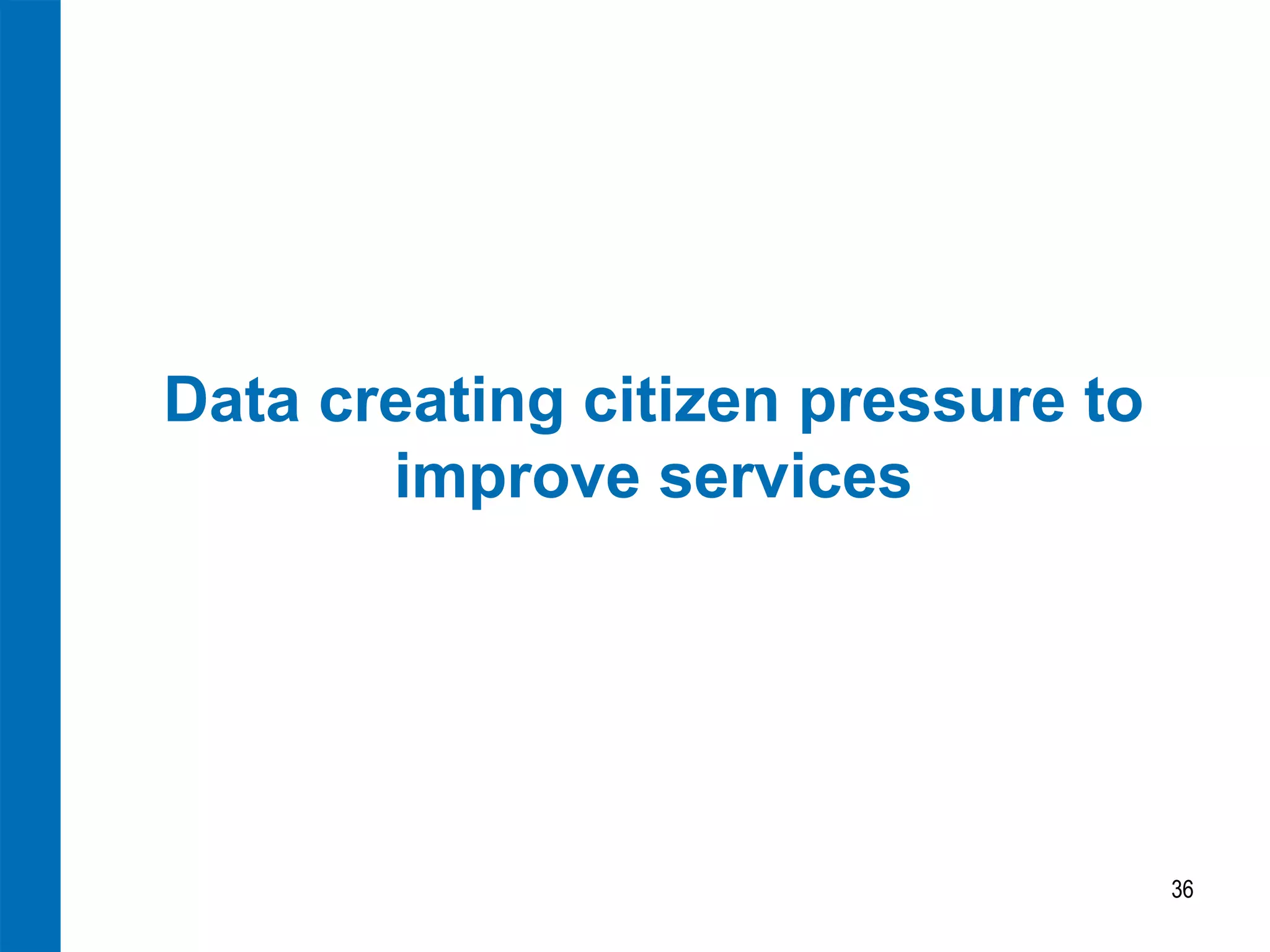 Data creating citizen pressure to improve services

36